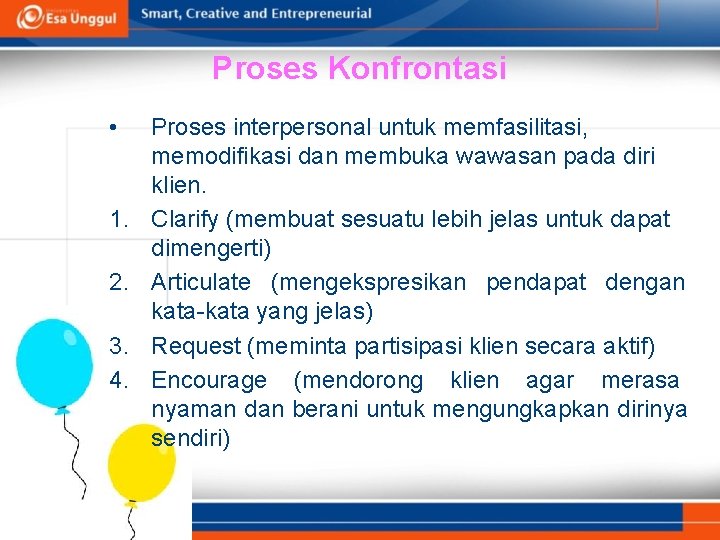 Esa Unggul Smart, Creative and Entrepreneurial

Proses Konfrontasi

• Proses interpersonal untuk memfasilitasi, memodifikasi dan membuka wawasan pada diri klien.

1. Clarify (membuat sesuatu lebih jelas untuk dapat dimengerti)

2. Articulate (mengekspresikan pendapat dengan kata-kata yang jelas)

3. Request (meminta partisipasi klien secara aktif)

4. Encourage (mendorong klien agar merasa nyaman dan berani untuk mengungkapkan dirinya sendiri)